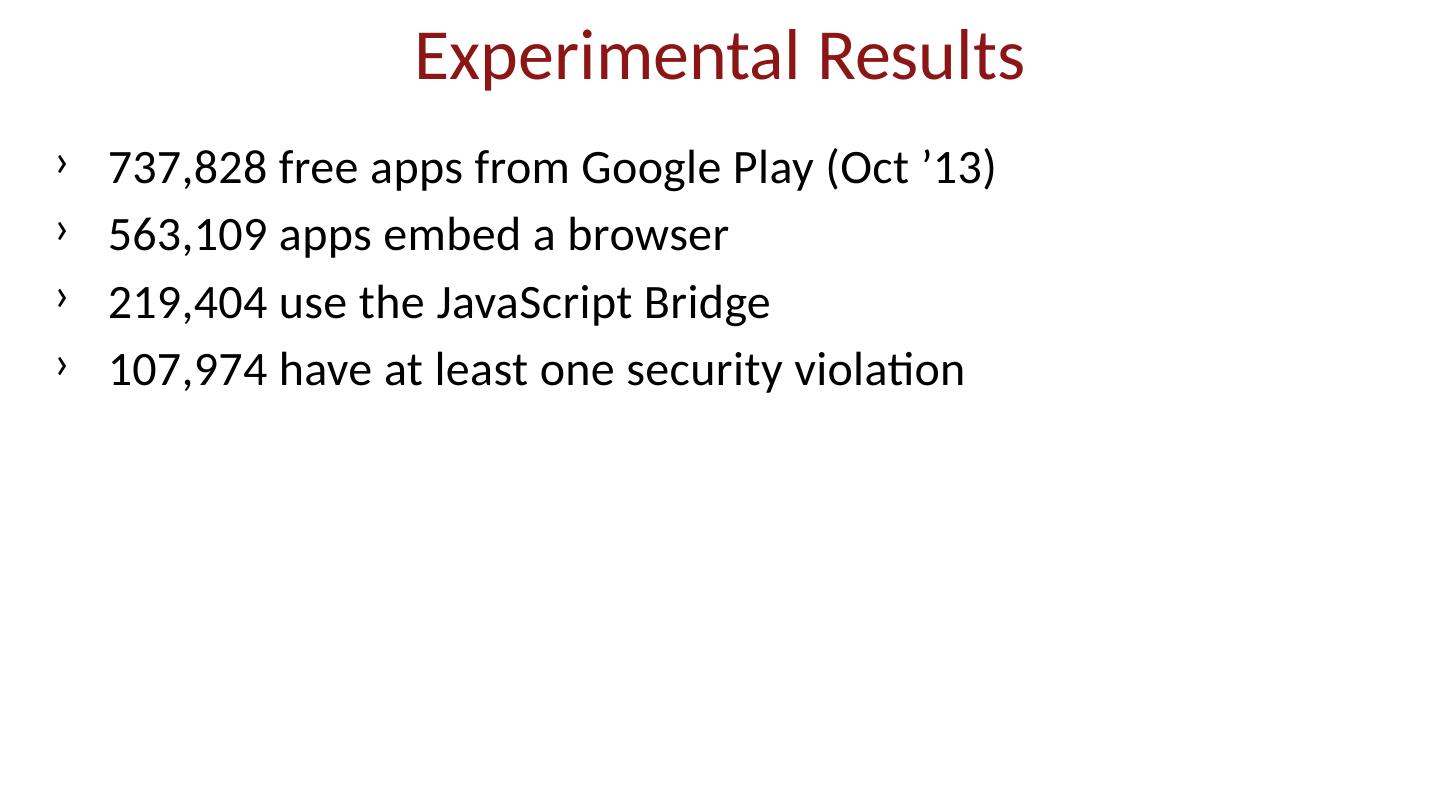 Experimental Results

› 737,828 free apps from Google Play (Oct ’13)
› 563,109 apps embed a browser
› 219,404 use the JavaScript Bridge
› 107,974 have at least one security violation